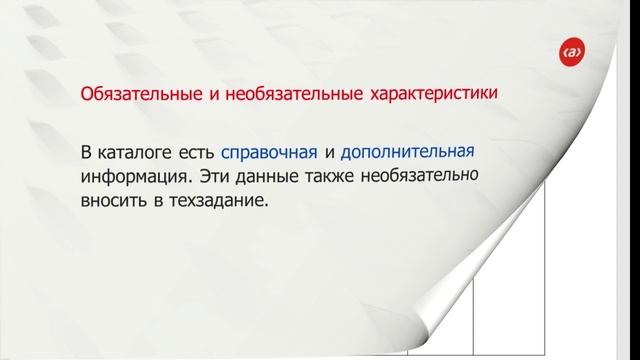 ‹a›

Обязательные и необязательные характеристики

В каталоге есть справочная и дополнительная информация. Эти данные также необязательно вносить в техзадание.